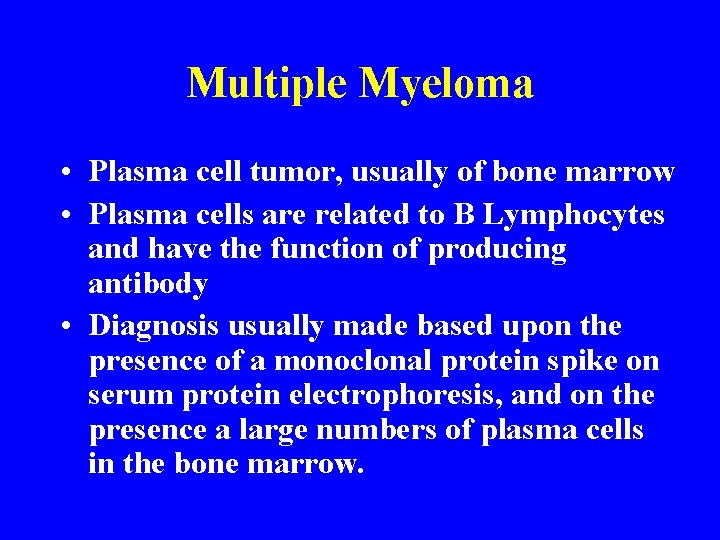 Multiple Myeloma

• Plasma cell tumor, usually of bone marrow
• Plasma cells are related to B Lymphocytes and have the function of producing antibody
• Diagnosis usually made based upon the presence of a monoclonal protein spike on serum protein electrophoresis, and on the presence a large numbers of plasma cells in the bone marrow.